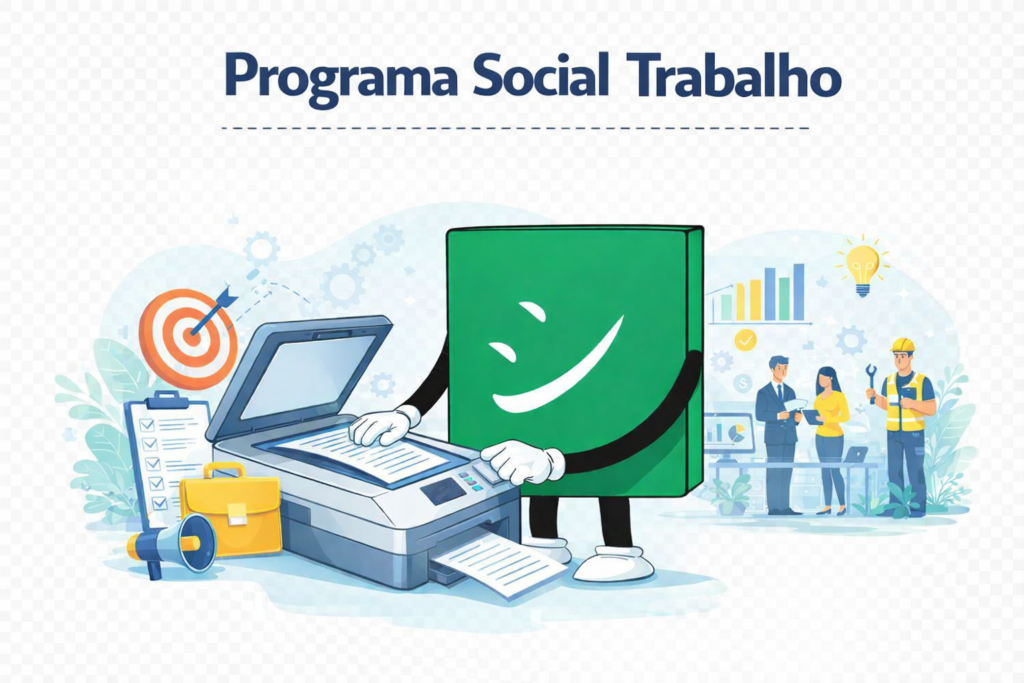 Programa Social Trabalho